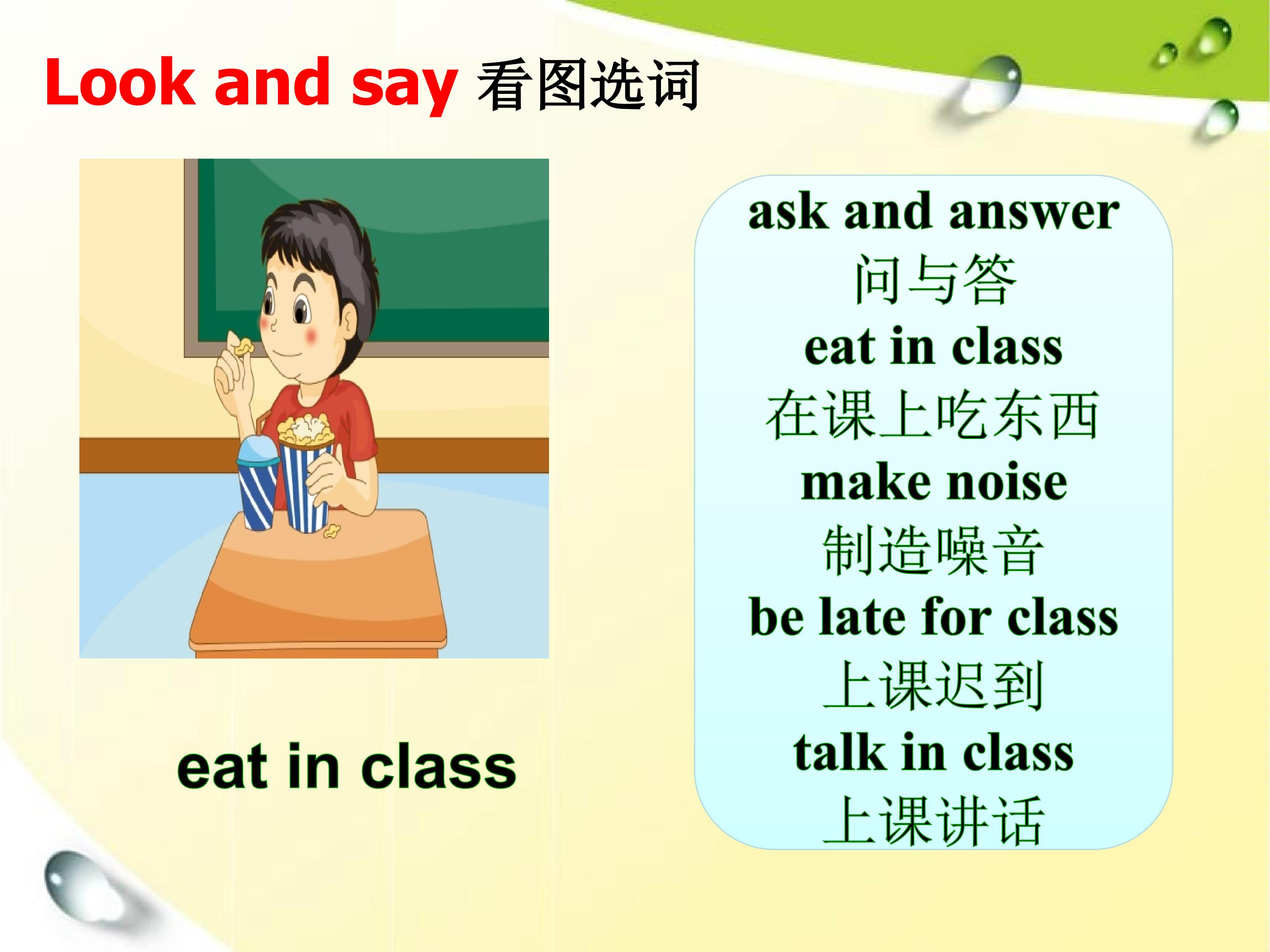 Look and say 看图选词

eat in class

ask and answer
问与答
eat in class
在课上吃东西
make noise
制造噪音
be late for class
上课迟到
talk in class
上课讲话